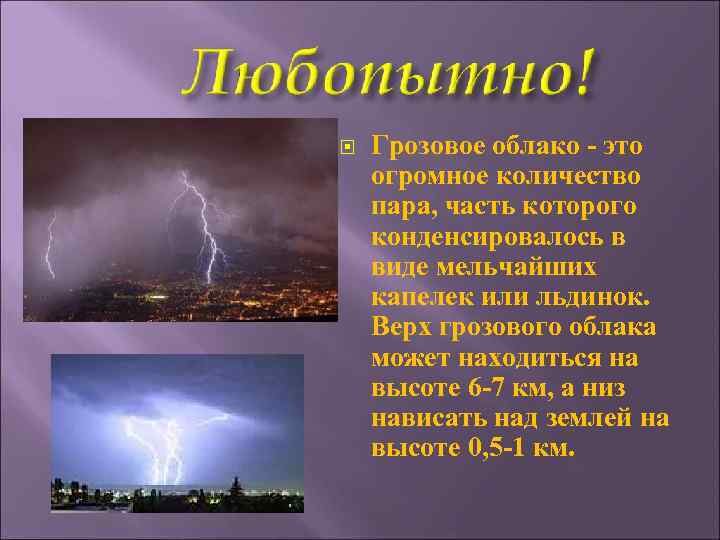 Любопытно!

Грозовое облако - это огромное количество пара, часть которого конденсировалось в виде мельчайших капелек или льдинок. Верх грозового облака может находиться на высоте 6-7 км, а низ нависать над землей на высоте 0,5-1 км.